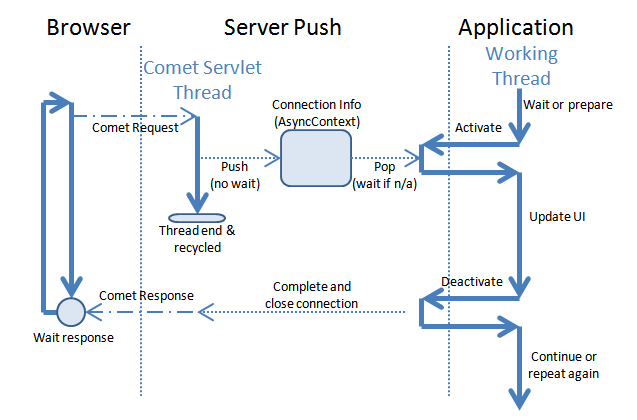 Browser

Server Push

Application

Comet Servlet Thread

Working Thread

Connection Info (AsyncContext)

Wait or prepare

Comet Request

Activate

Push (no wait)

Pop (wait if n/a)

Update UI

Thread end & recycled

Deactivate

Comet Response

Complete and close connection

Wait response

Continue or repeat again